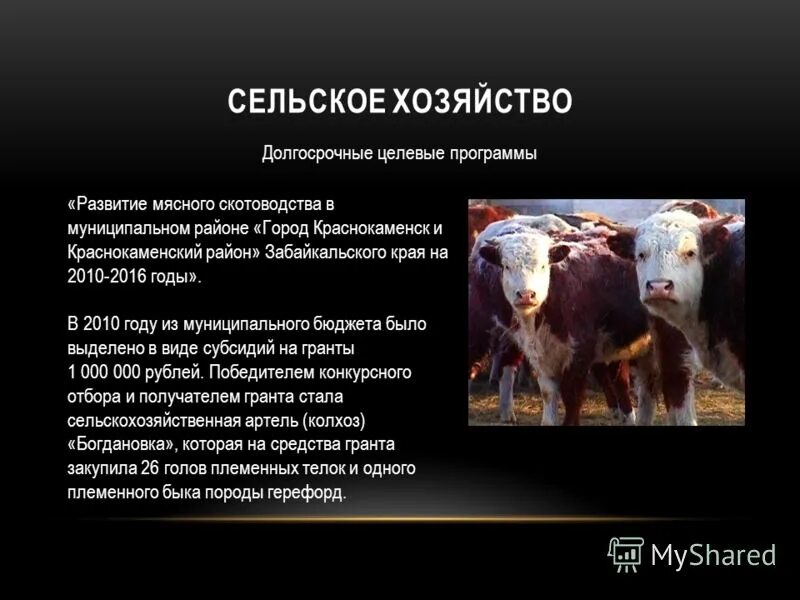 СЕЛЬСКОЕ ХОЗЯЙСТВО

Долгосрочные целевые программы

«Развитие мясного скотоводства в муниципальном районе «Город Краснокаменск и Краснокаменский район» Забайкальского края на 2010-2016 годы».

В 2010 году из муниципального бюджета было выделено в виде субсидий на гранты 1 000 000 рублей. Победителем конкурсного отбора и получателем гранта стала сельскохозяйственная артель (колхоз) «Богдановка», которая на средства гранта закупила 26 голов племенных телок и одного племенного быка породы герефорд.

MyShared